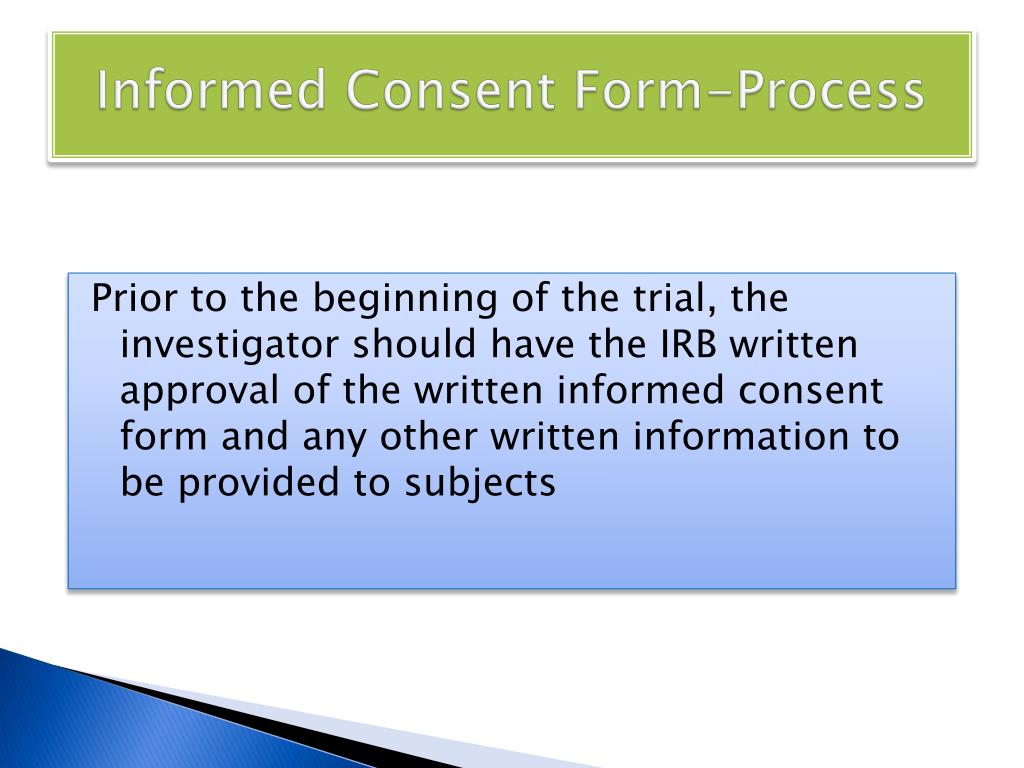 Informed Consent Form-Process

Prior to the beginning of the trial, the investigator should have the IRB written approval of the written informed consent form and any other written information to be provided to subjects